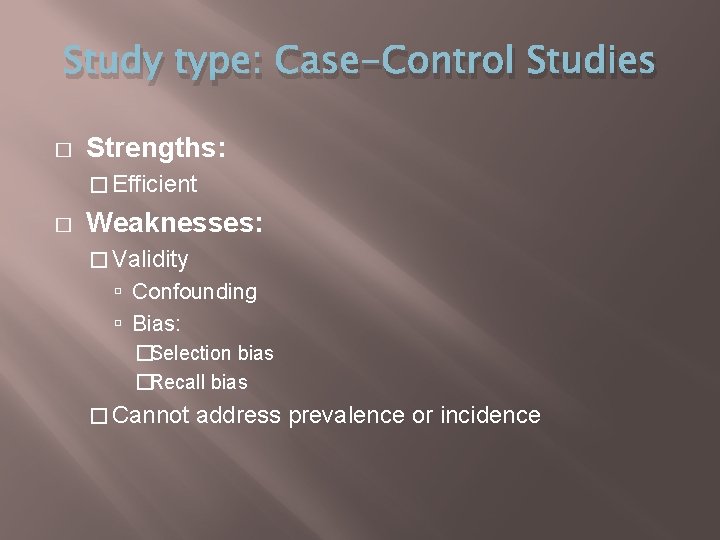 Study type: Case-Control Studies

Strengths:
Efficient

Weaknesses:
Validity
Confounding
Bias:
Selection bias
Recall bias
Cannot address prevalence or incidence